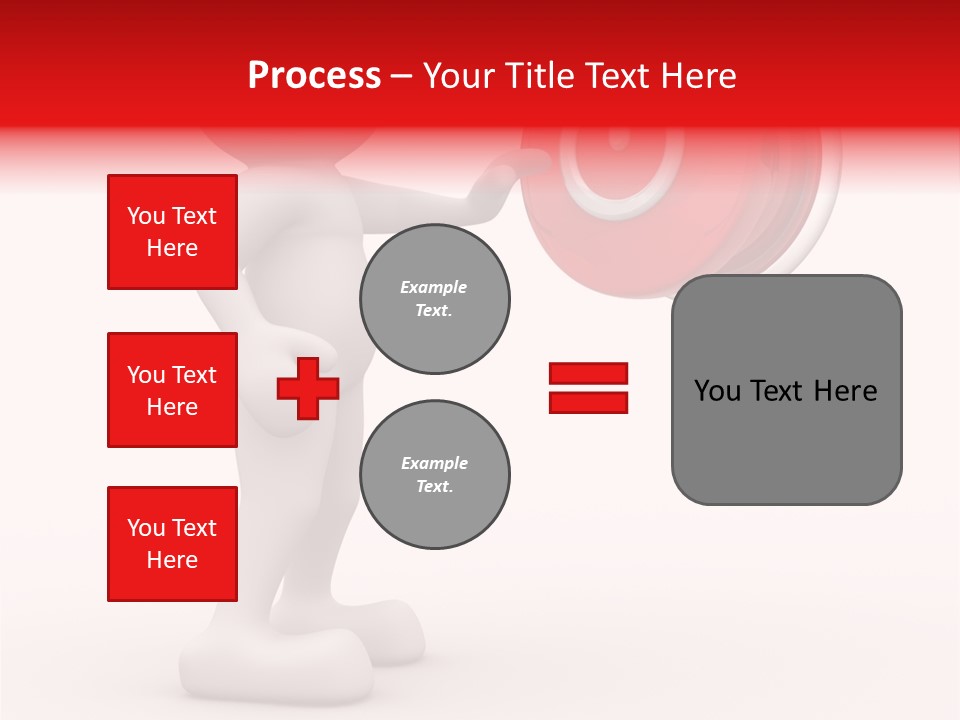 Process – Your Title Text Here

You Text Here

You Text Here

You Text Here

Example Text.

Example Text.

You Text Here